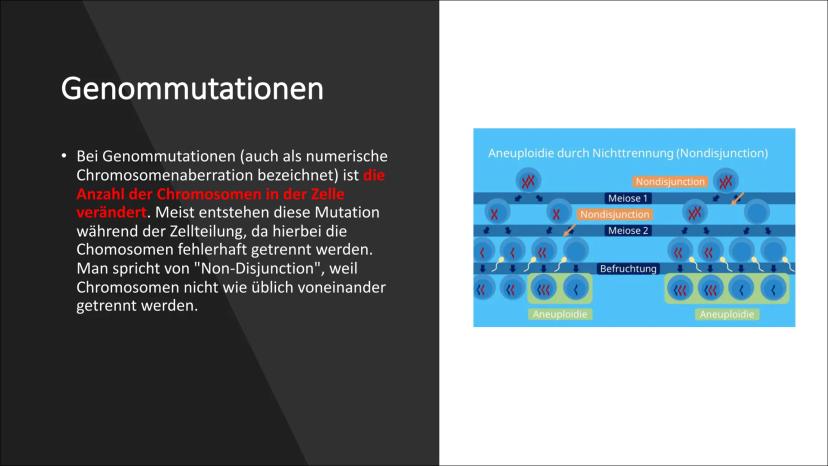 Genommutationen

• Bei Genommutationen (auch als numerische Chromosomenaberration bezeichnet) ist die Anzahl der Chromosomen in der Zelle verändert. Meist entstehen diese Mutation während der Zellteilung, da hierbei die Chomosomen fehlerhaft getrennt werden. Man spricht von "Non-Disjunction", weil Chromosomen nicht wie üblich voneinander getrennt werden.

Aneuploidie durch Nichttrennung (Nondisjunction)

Nondisjunction

Meiose 1

Nondisjunction

Meiose 2

Befruchtung

Aneuploidie

Aneuploidie